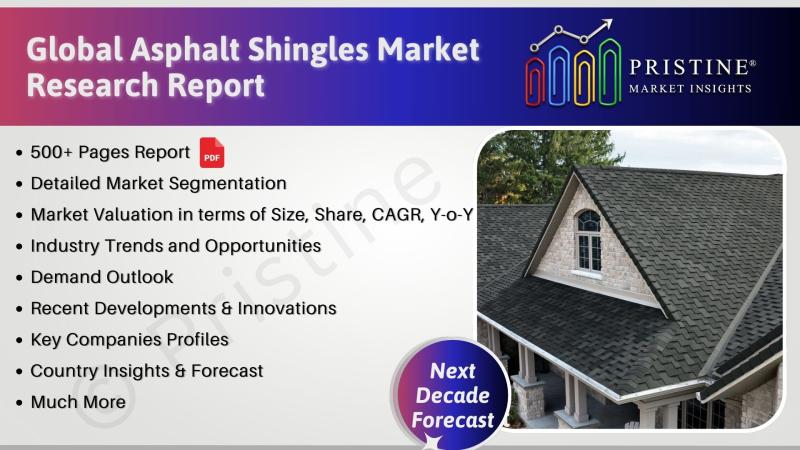 Global Asphalt Shingles Market Research Report

PRISTINE®
MARKET INSIGHTS

• 500+ Pages Report PDF
• Detailed Market Segmentation
• Market Valuation in terms of Size, Share, CAGR, Y-o-Y
• Industry Trends and Opportunities
• Demand Outlook
• Recent Developments & Innovations
• Key Companies Profiles
• Country Insights & Forecast
• Much More

© Pristine

Next Decade Forecast